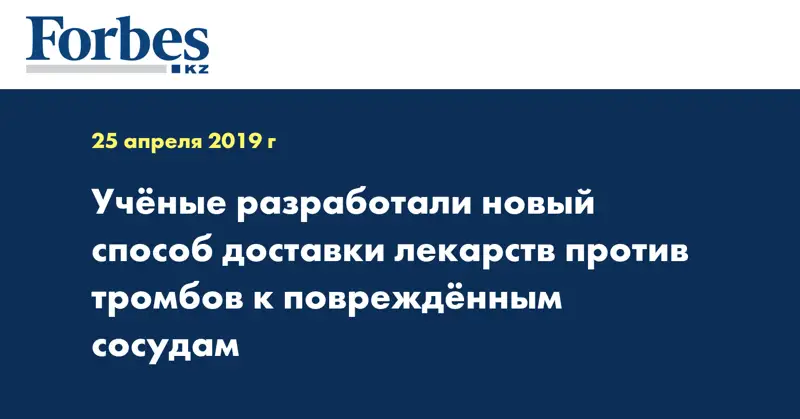 Forbes
KZ

25 апреля 2019 г

Учёные разработали новый способ доставки лекарств против тромбов к повреждённым сосудам